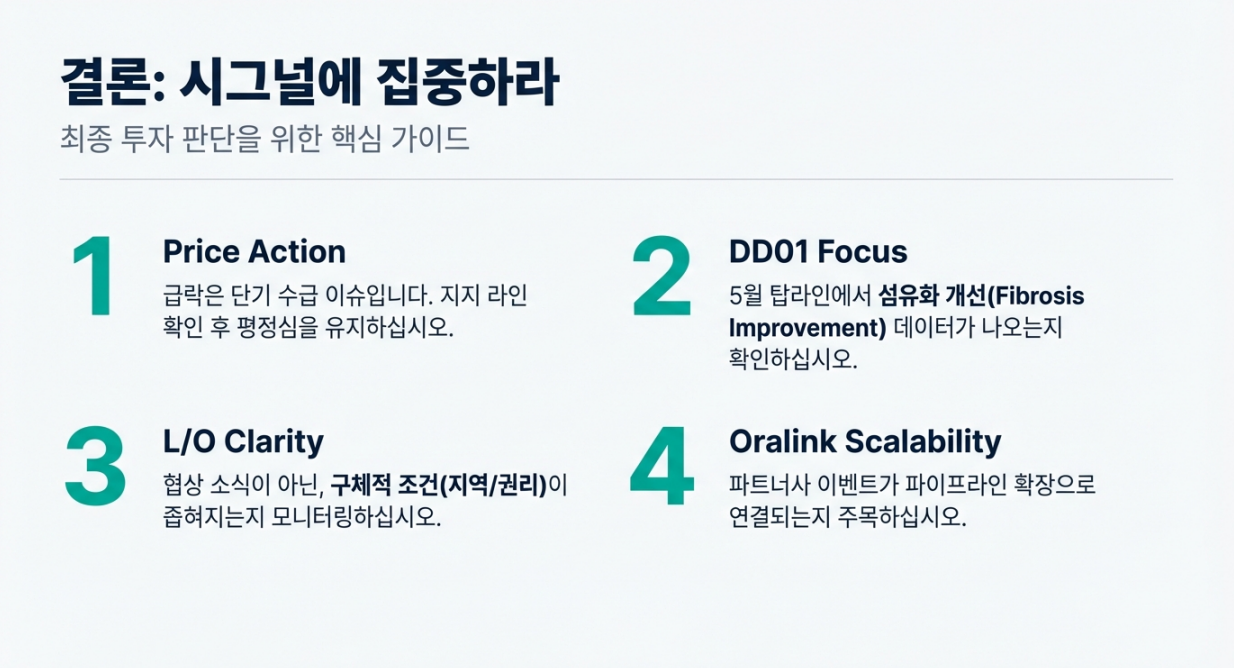 결론: 시그널에 집중하라

최종 투자 판단을 위한 핵심 가이드

1

Price Action

급락은 단기 수급 이슈입니다. 지지 라인 확인 후 평정심을 유지하십시오.

2

DD01 Focus

5월 탑라인에서 섬유화 개선(Fibrosis Improvement) 데이터가 나오는지 확인하십시오.

3

L/O Clarity

협상 소식이 아닌, 구체적 조건(지역/권리)이 좁혀지는지 모니터링하십시오.

4

Oralink Scalability

파트너사 이벤트가 파이프라인 확장으로 연결되는지 주목하십시오.